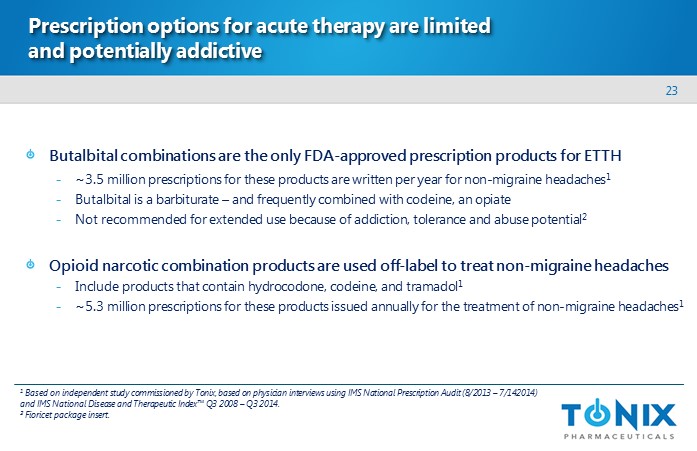 Prescription options for acute therapy are limited and potentially addictive

23

Butalbital combinations are the only FDA-approved prescription products for ETTH

- ~3.5 million prescriptions for these products are written per year for non-migraine headaches$^1$
- Butalbital is a barbiturate – and frequently combined with codeine, an opiate
- Not recommended for extended use because of addiction, tolerance and abuse potential$^2$

Opioid narcotic combination products are used off-label to treat non-migraine headaches

- Include products that contain hydrocodone, codeine, and tramadol$^1$
- ~5.3 million prescriptions for these products issued annually for the treatment of non-migraine headaches$^1$

$^1$ Based on independent study commissioned by Tonix, based on physician interviews using IMS National Prescription Audit (8/2013 – 7/142014) and IMS National Disease and Therapeutic Index™ Q3 2008 – Q3 2014.
$^2$ Fioricet package insert.

TONIX
PHARMACEUTICALS